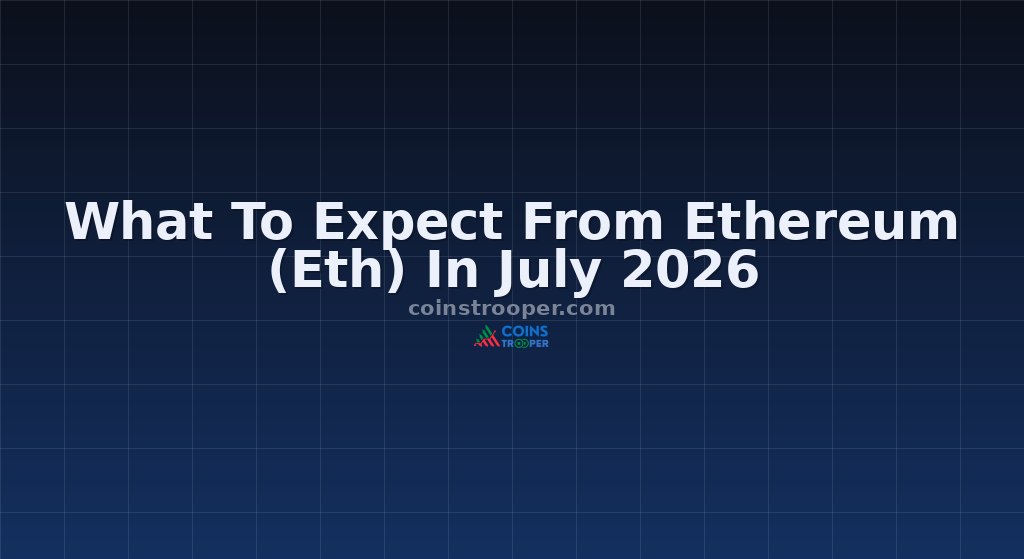 What To Expect From Ethereum (Eth) In July 2026

coinstrooper.com

COINS TROOPER